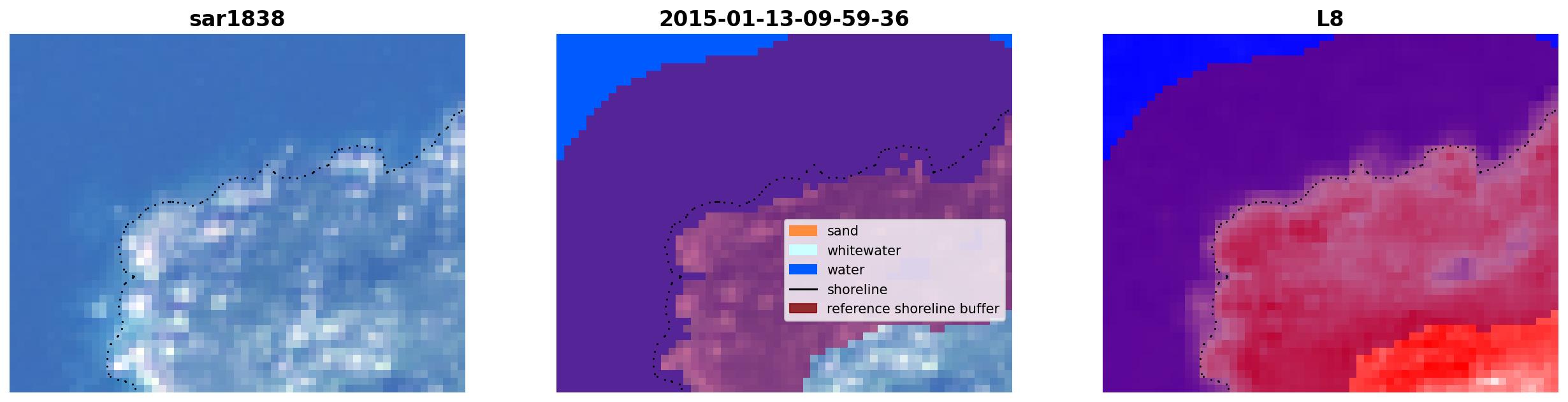 sar1838

2015-01-13-09-59-36

sand
whitewater
water
shoreline
reference shoreline buffer

L8